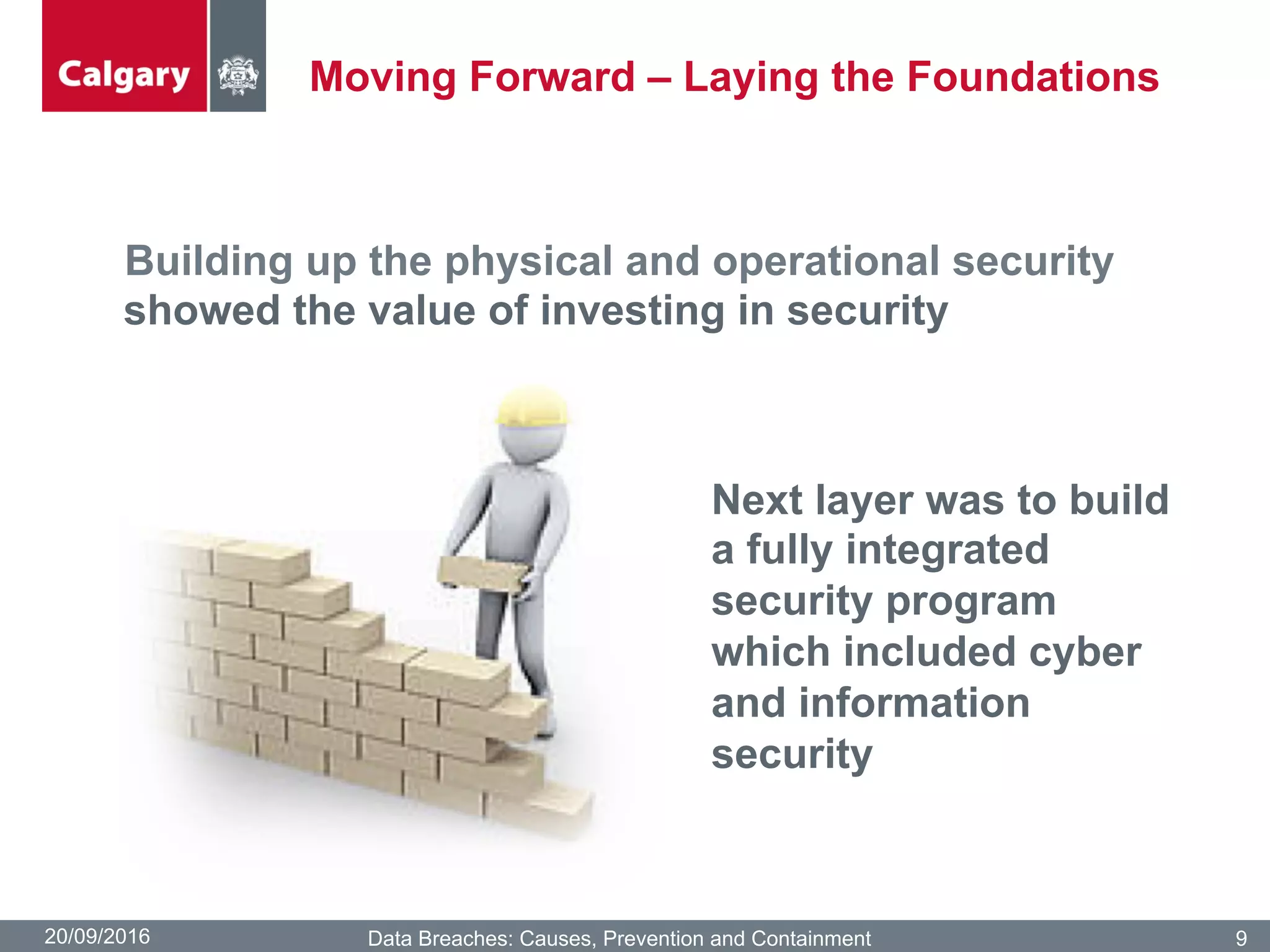 Calgary

Moving Forward – Laying the Foundations

Building up the physical and operational security showed the value of investing in security

Next layer was to build a fully integrated security program which included cyber and information security

20/09/2016

Data Breaches: Causes, Prevention and Containment

9